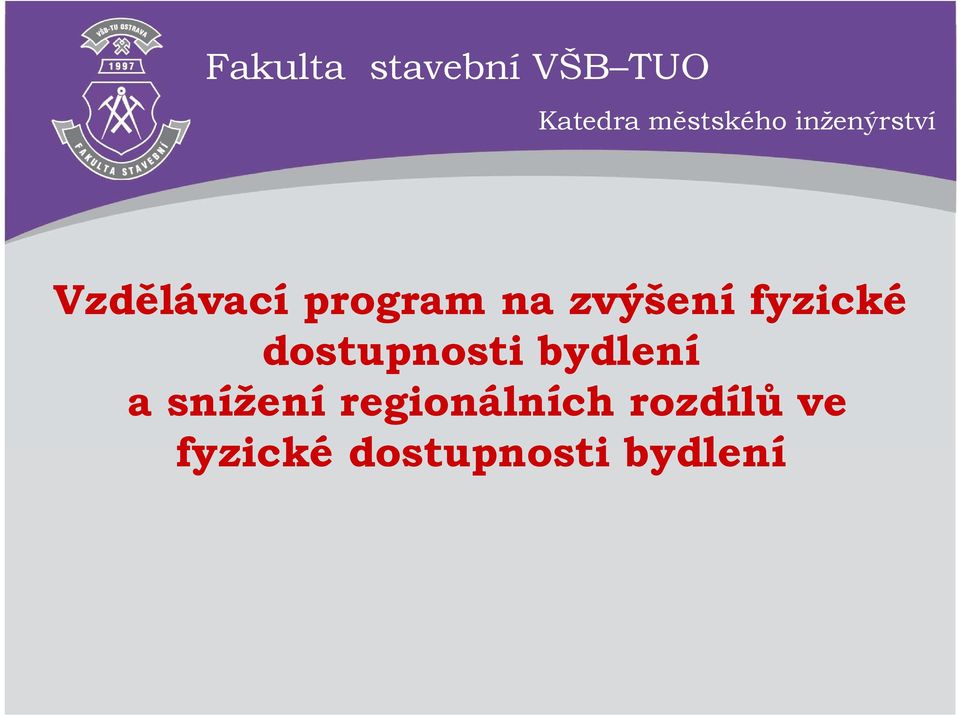 VŠB-TU OSTRAVA
1997
FAKULTA STAVEBNÍ

Fakulta stavební VŠB–TUO

Katedra městského inženýrství

Vzdělávací program na zvýšení fyzické dostupnosti bydlení
a snížení regionálních rozdílů ve fyzické dostupnosti bydlení